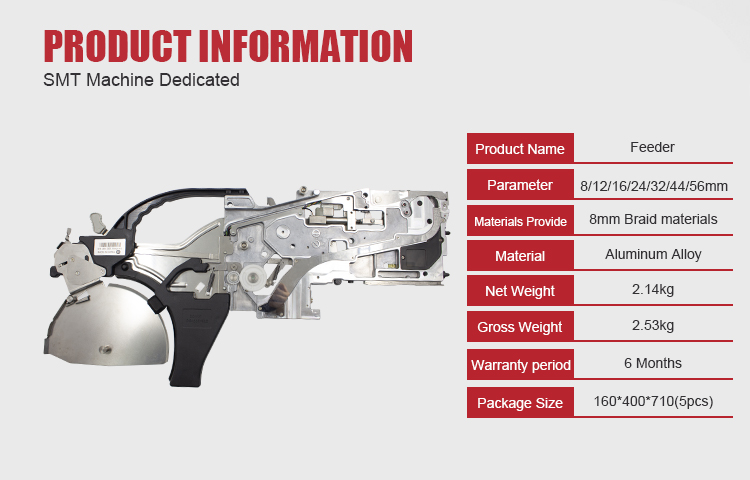 PRODUCT INFORMATION
SMT Machine Dedicated

| Product Name | Feeder |
|---|---|
| Parameter | 8/12/16/24/32/44/56mm |
| Materials Provide | 8mm Braid materials |
| Material | Aluminum Alloy |
| Net Weight | 2.14kg |
| Gross Weight | 2.53kg |
| Warranty period | 6 Months |
| Package Size | 160*400*710(5pcs) |